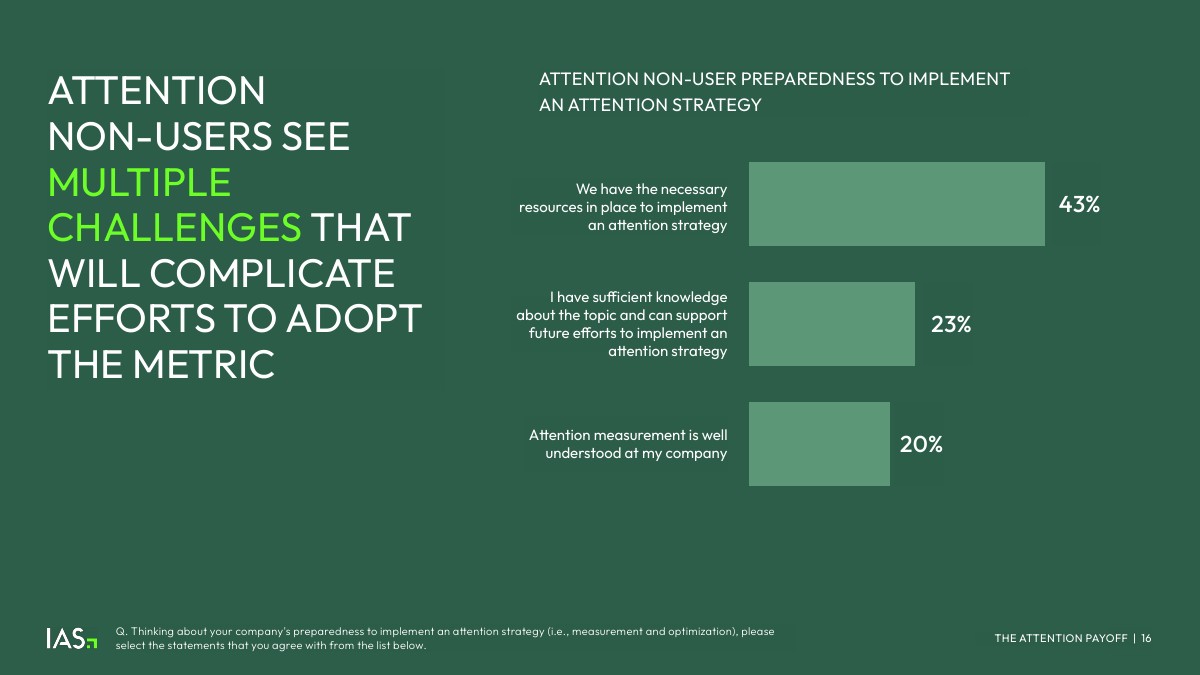 ATTENTION NON-USERS SEE MULTIPLE CHALLENGES THAT WILL COMPLICATE EFFORTS TO ADOPT THE METRIC

ATTENTION NON-USER PREPAREDNESS TO IMPLEMENT AN ATTENTION STRATEGY

We have the necessary resources in place to implement an attention strategy 43%

I have sufficient knowledge about the topic and can support future efforts to implement an attention strategy 23%

Attention measurement is well understood at my company 20%

IAS

Q. Thinking about your company's preparedness to implement an attention strategy (i.e., measurement and optimization), please select the statements that you agree with from the list below.

THE ATTENTION PAYOFF | 16